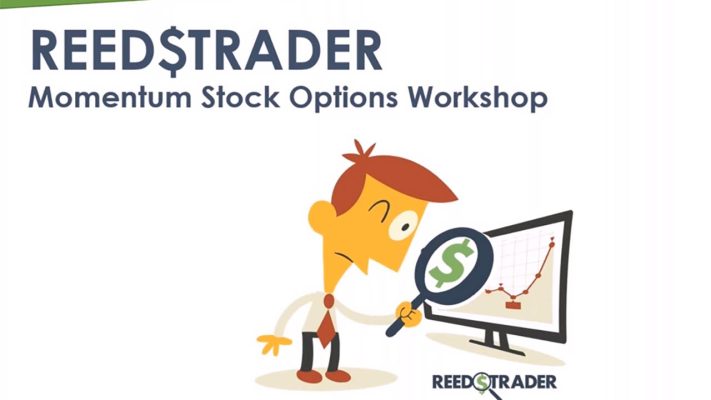 REED$TRADER
Momentum Stock Options Workshop

$

REED$TRADER